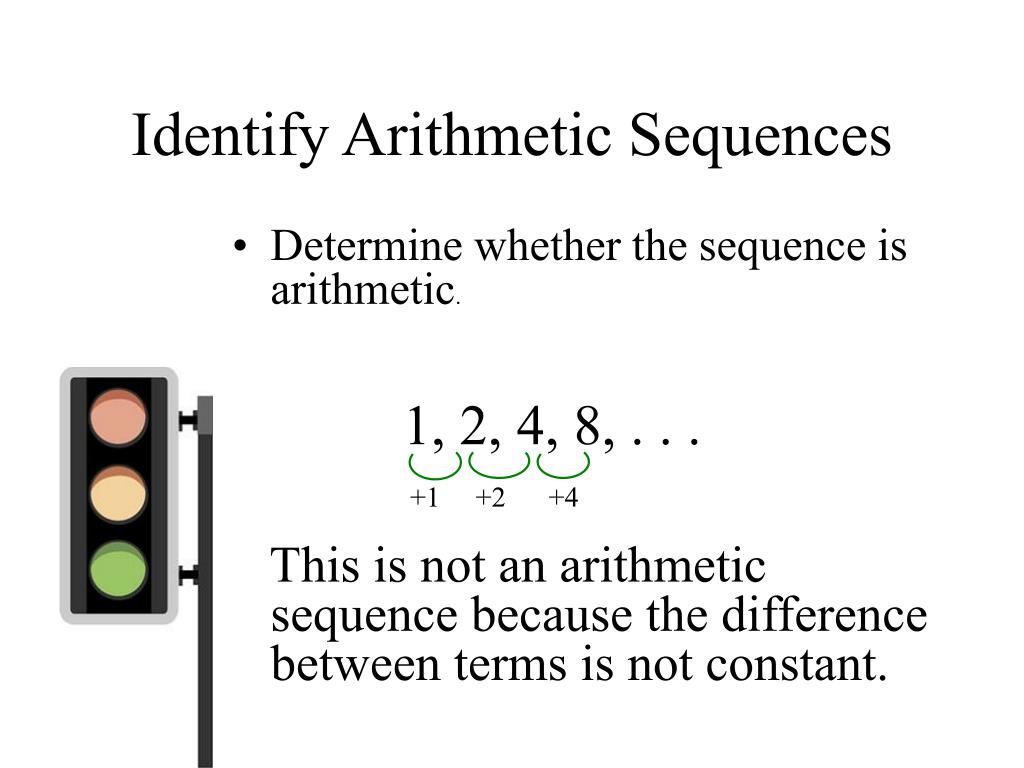 Identify Arithmetic Sequences

• Determine whether the sequence is arithmetic.

1, 2, 4, 8, . . .

+1 +2 +4

This is not an arithmetic sequence because the difference between terms is not constant.